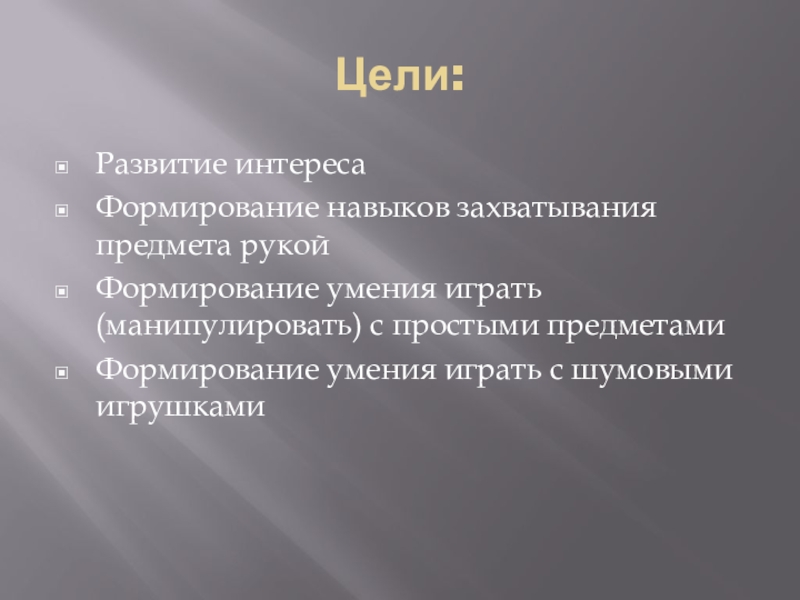 Цели:

Развитие интереса

Формирование навыков захватывания предмета рукой

Формирование умения играть (манипулировать) с простыми предметами

Формирование умения играть с шумовыми игрушками